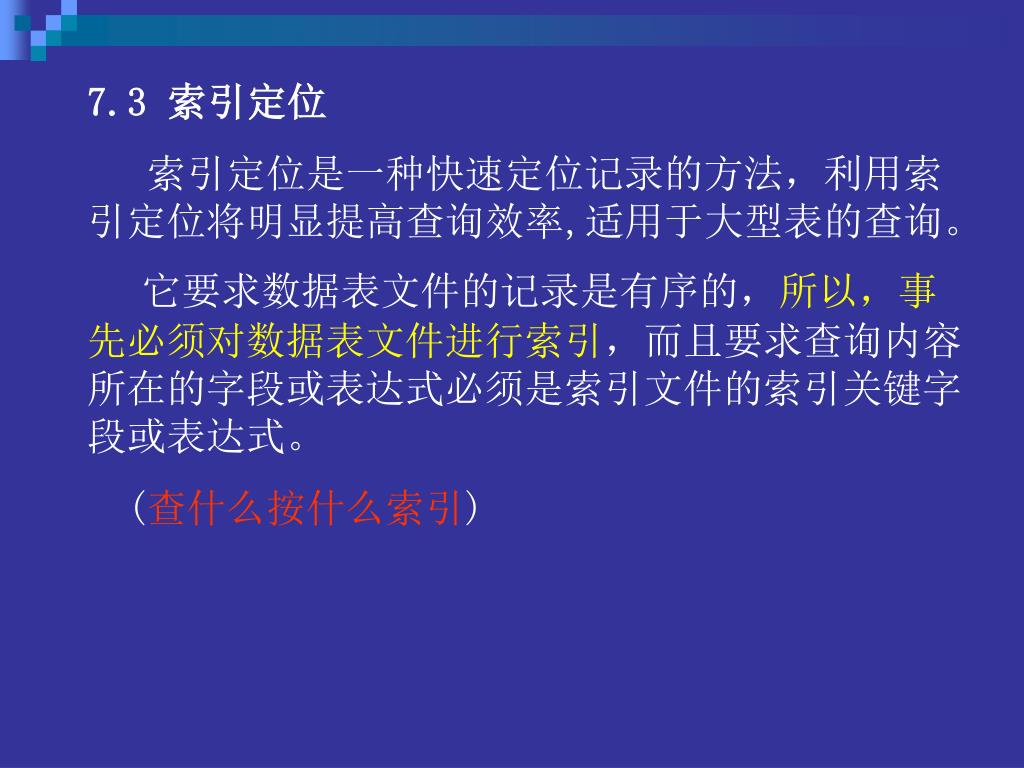 7.3 索引定位

索引定位是一种快速定位记录的方法，利用索引定位将明显提高查询效率,适用于大型表的查询。

它要求数据表文件的记录是有序的，所以，事先必须对数据表文件进行索引，而且要求查询内容所在的字段或表达式必须是索引文件的索引关键字段或表达式。

（查什么按什么索引）